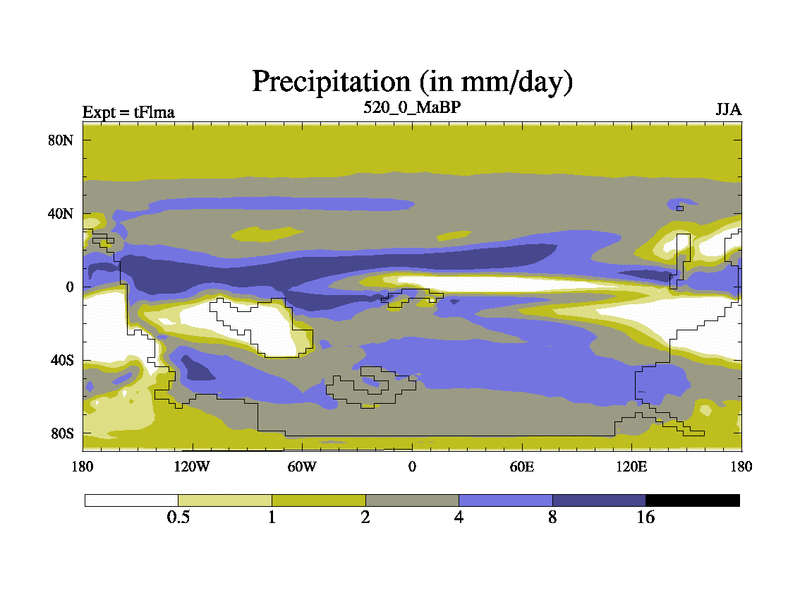 Precipitation (in mm/day)

Expt = tFlma

520_0_MaBP

JJA

80N

40N

0

40S

80S

180

120W

60W

0

60E

120E

180

0.5

1

2

4

8

16